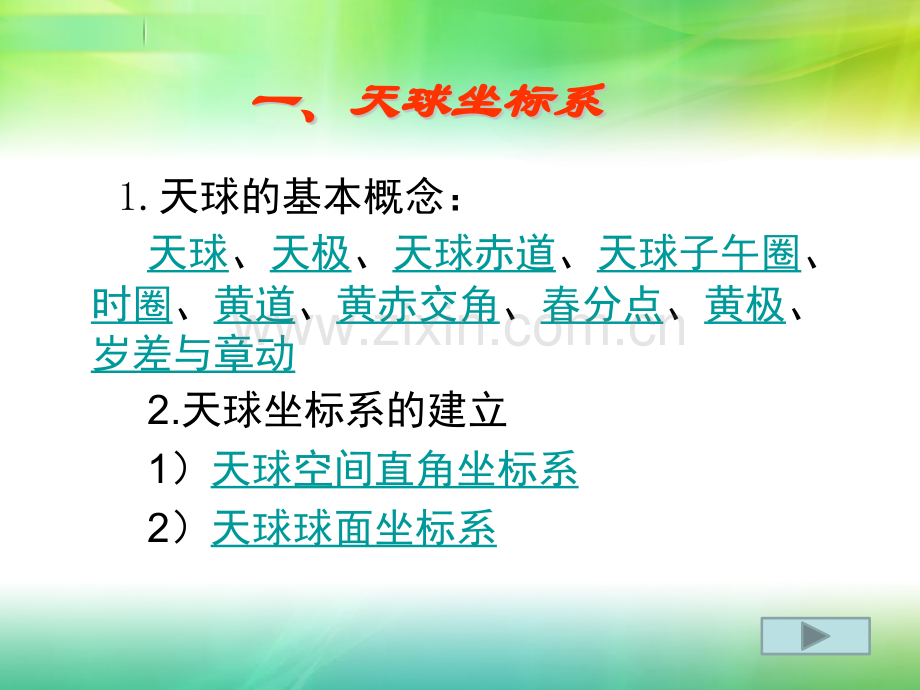 一、天球坐标系

1.天球的基本概念：

天球、天极、天球赤道、天球子午圈、时圈、黄道、黄赤交角、春分点、黄极、岁差与章动

2.天球坐标系的建立

1）天球空间直角坐标系

2）天球球面坐标系

www.zixin.com.cn